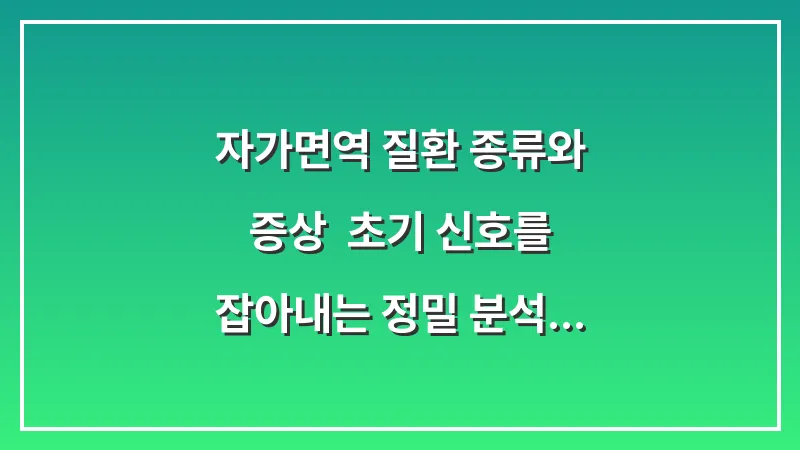 자가면역 질환 종류와

증상  초기 신호를

잡아내는 정밀 분석...